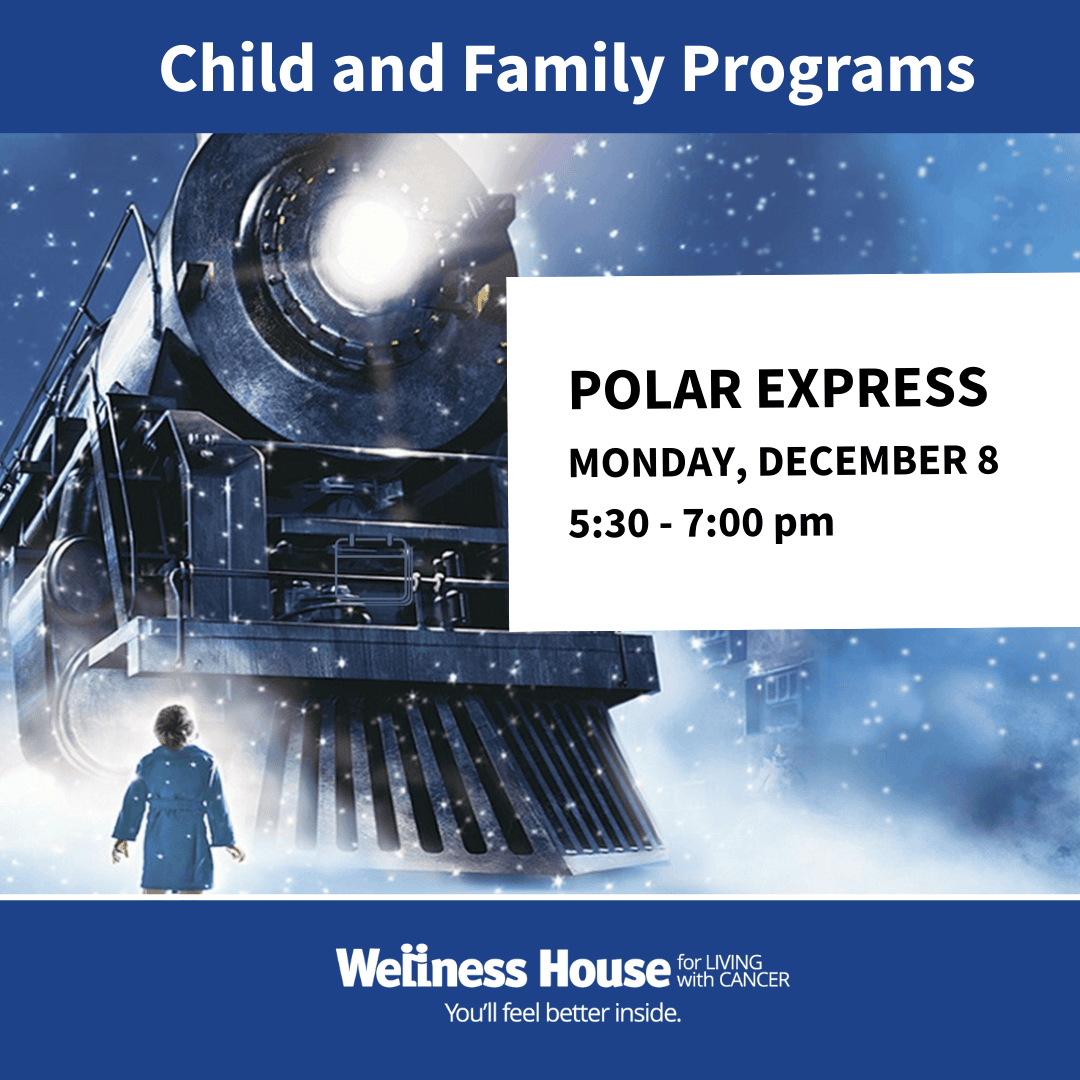 Child and Family Programs

POLAR EXPRESS
MONDAY, DECEMBER 8
5:30 - 7:00 pm

Wellness House for LIVING with CANCER
You'll feel better inside.